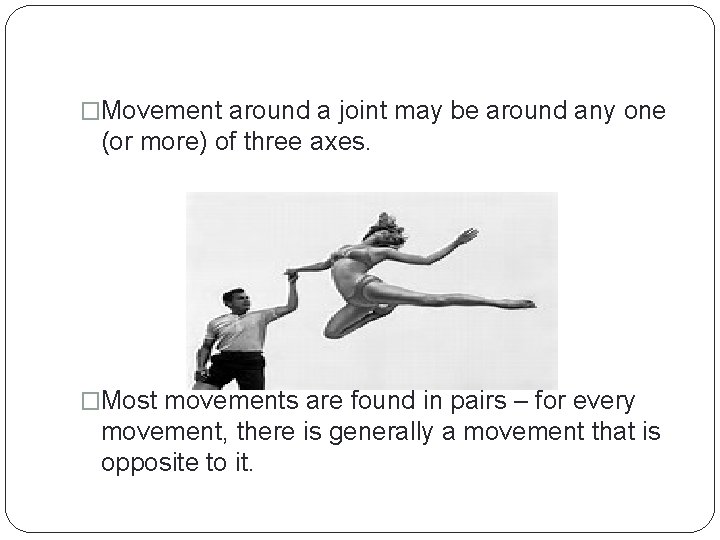 □Movement around a joint may be around any one (or more) of three axes.

□Most movements are found in pairs – for every movement, there is generally a movement that is opposite to it.